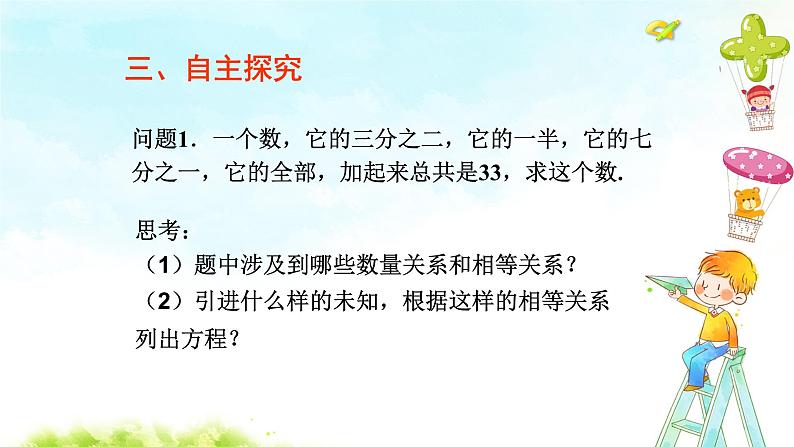 三、自主探究

问题1．一个数，它的三分之二，它的一半，它的七分之一，它的全部，加起来总共是33，求这个数．

思考：
（1）题中涉及到哪些数量关系和相等关系？
（2）引进什么样的未知，根据这样的相等关系列出方程？